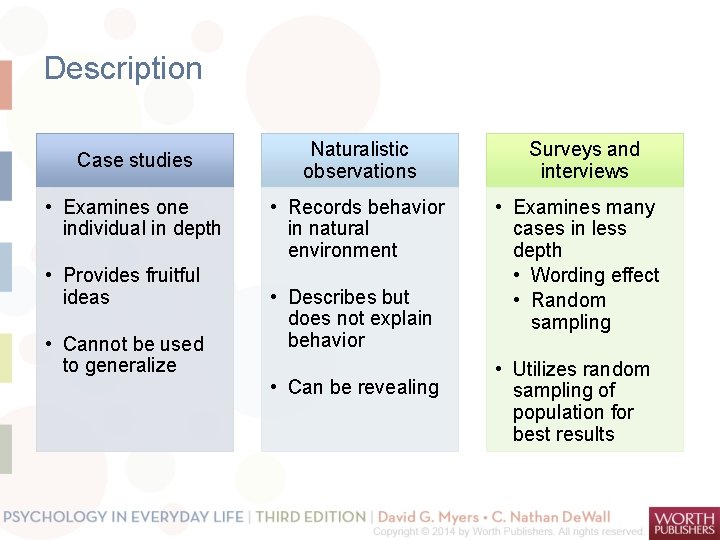 Description

Case studies

• Examines one individual in depth

• Provides fruitful ideas

• Cannot be used to generalize

Naturalistic observations

• Records behavior in natural environment

• Describes but does not explain behavior

• Can be revealing

Surveys and interviews

• Examines many cases in less depth
  • Wording effect
  • Random sampling

• Utilizes random sampling of population for best results

PSYCHOLOGY IN EVERYDAY LIFE | THIRD EDITION | David G. Myers • C. Nathan DeWall
Copyright © 2014 by Worth Publishers. All rights reserved.

WORTH PUBLISHERS